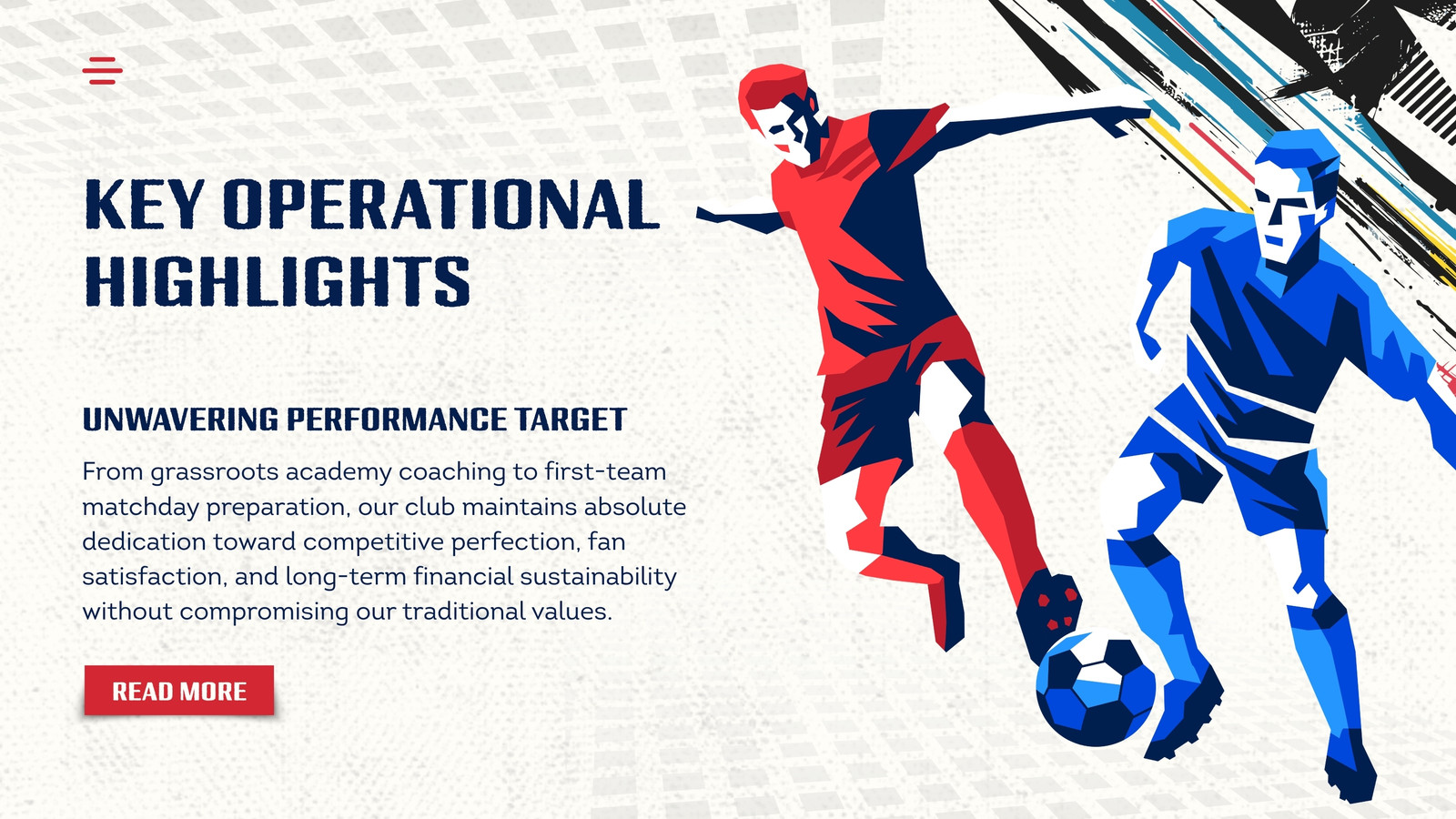 KEY OPERATIONAL HIGHLIGHTS

UNWAVERING PERFORMANCE TARGET

From grassroots academy coaching to first-team matchday preparation, our club maintains absolute dedication toward competitive perfection, fan satisfaction, and long-term financial sustainability without compromising our traditional values.

READ MORE